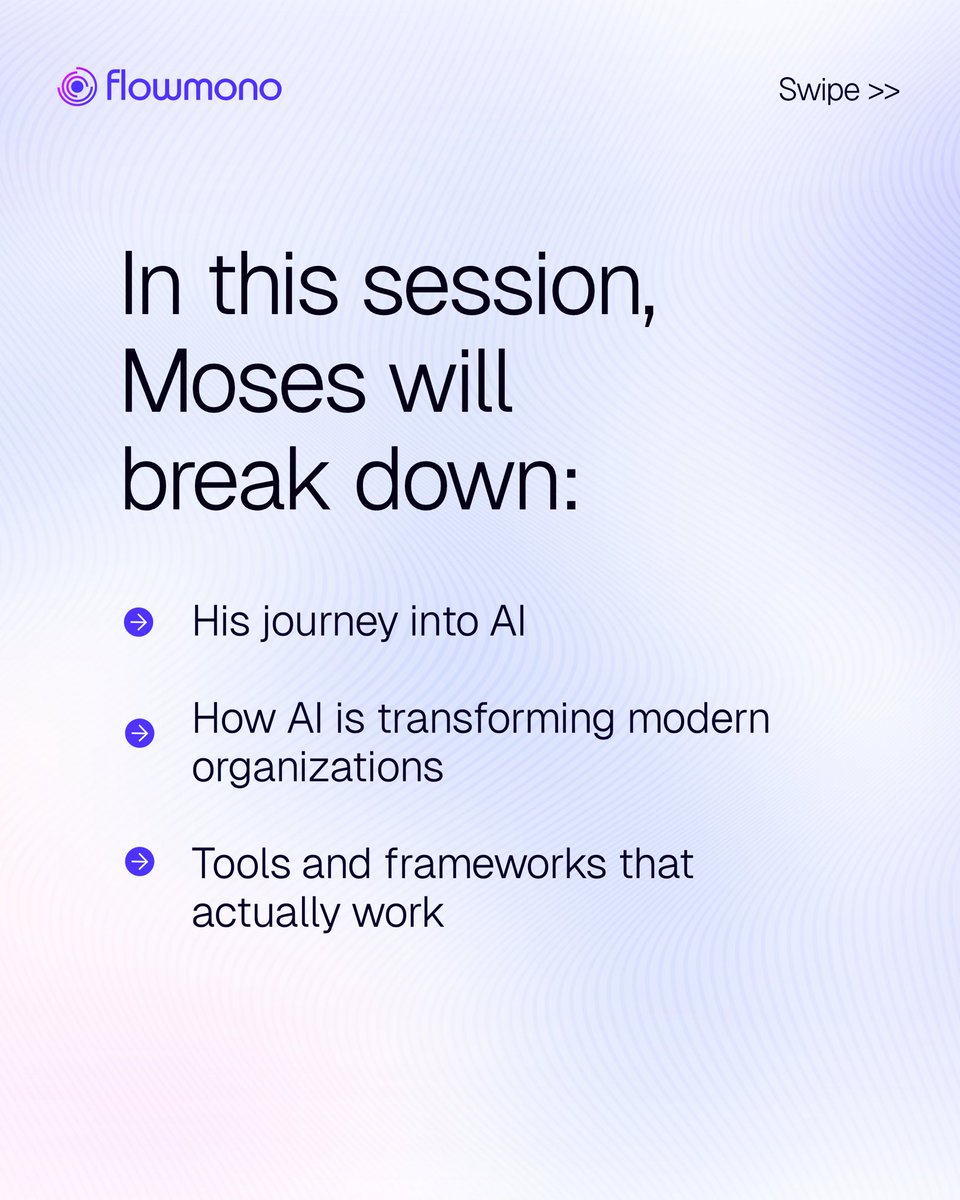 flowmono

Swipe >>

In this session, Moses will break down:

His journey into AI

How AI is transforming modern organizations

Tools and frameworks that actually work